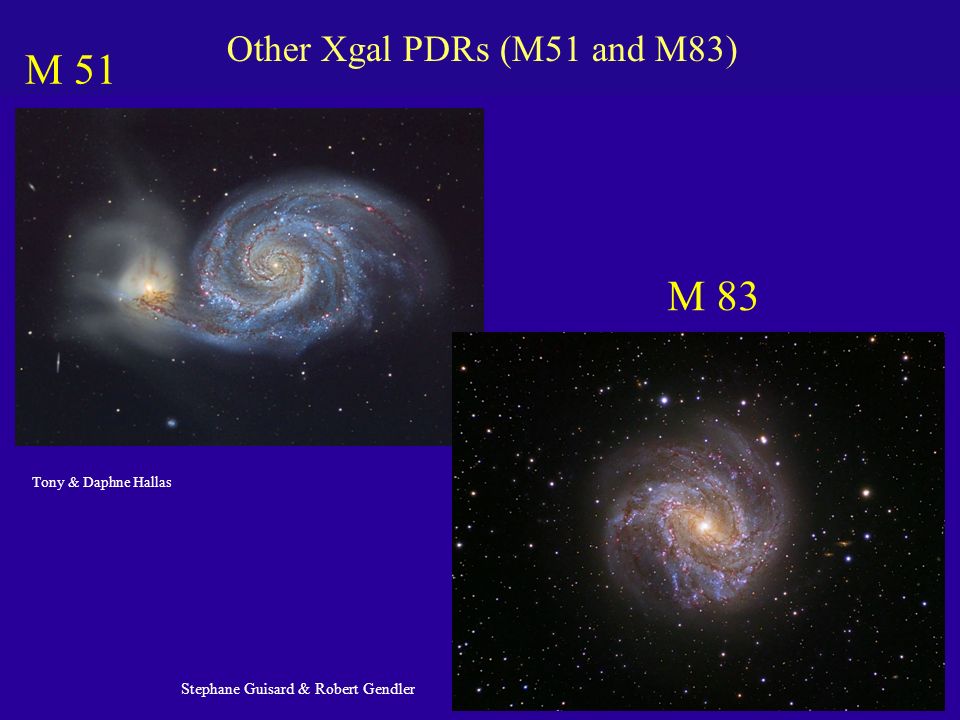 Other Xgal PDRs (M51 and M83)

M 51

M 83

Tony & Daphne Hallas

Stephane Guisard & Robert Gendler